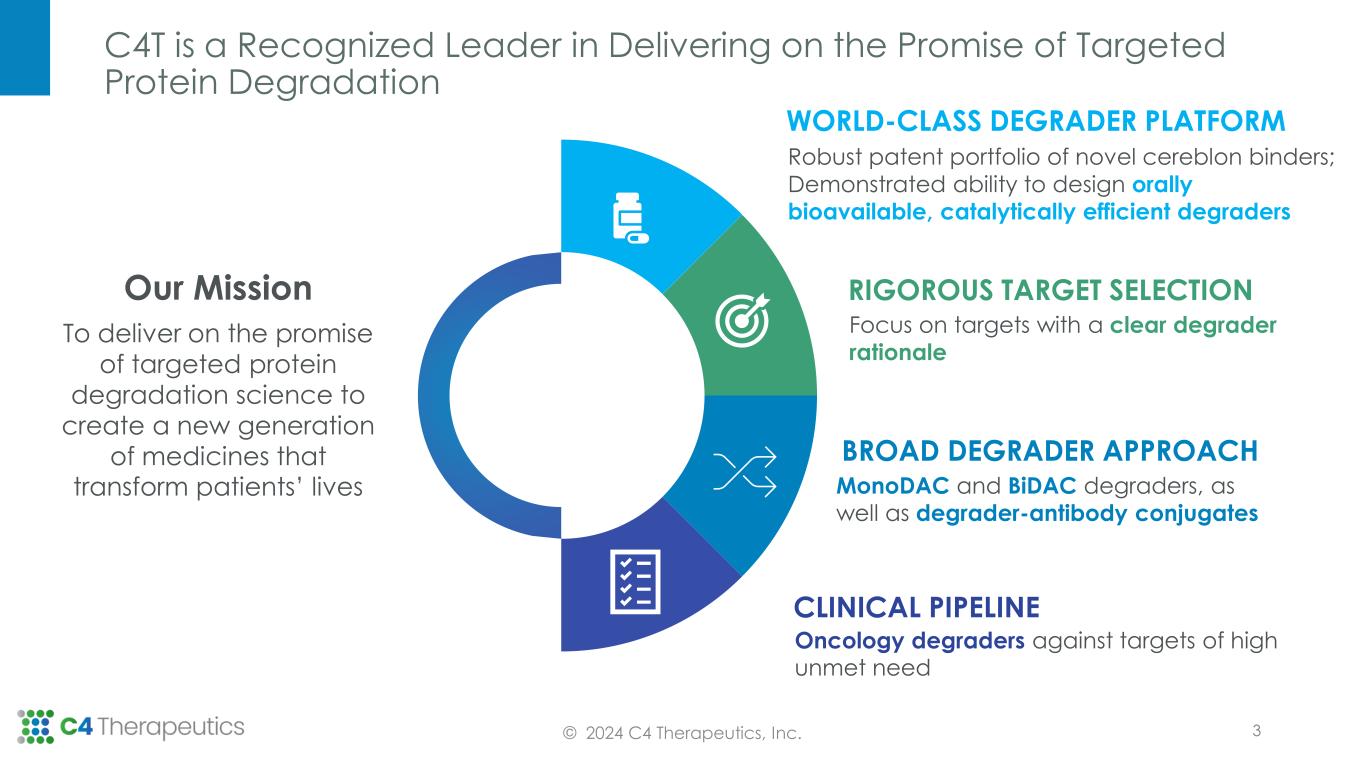 C4T is a Recognized Leader in Delivering on the Promise of Targeted Protein Degradation

Our Mission

To deliver on the promise of targeted protein degradation science to create a new generation of medicines that transform patients' lives

WORLD-CLASS DEGRADER PLATFORM

Robust patent portfolio of novel cereblon binders; Demonstrated ability to design orally bioavailable, catalytically efficient degraders

RIGOROUS TARGET SELECTION

Focus on targets with a clear degrader rationale

BROAD DEGRADER APPROACH

MonoDAC and BiDAC degraders, as well as degrader-antibody conjugates

CLINICAL PIPELINE

Oncology degraders against targets of high unmet need

C4 Therapeutics

© 2024 C4 Therapeutics, Inc.

3